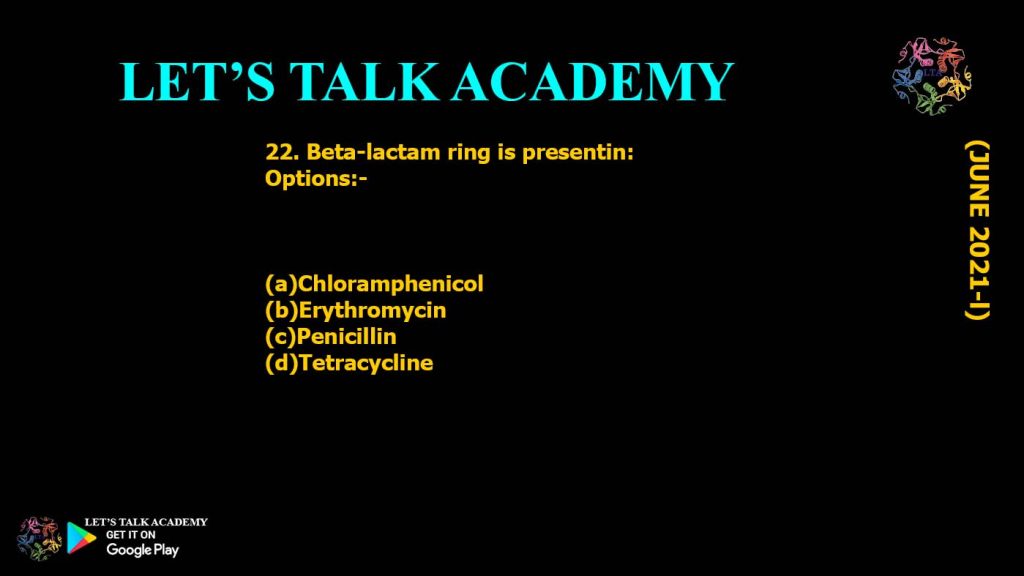 LET'S TALK ACADEMY

LTA

22. Beta-lactam ring is presentin:
Options:-

(a)Chloramphenicol
(b)Erythromycin
(c)Penicillin
(d)Tetracycline

(JUNE 2021-I)

LET'S TALK ACADEMY
GET IT ON
Google Play